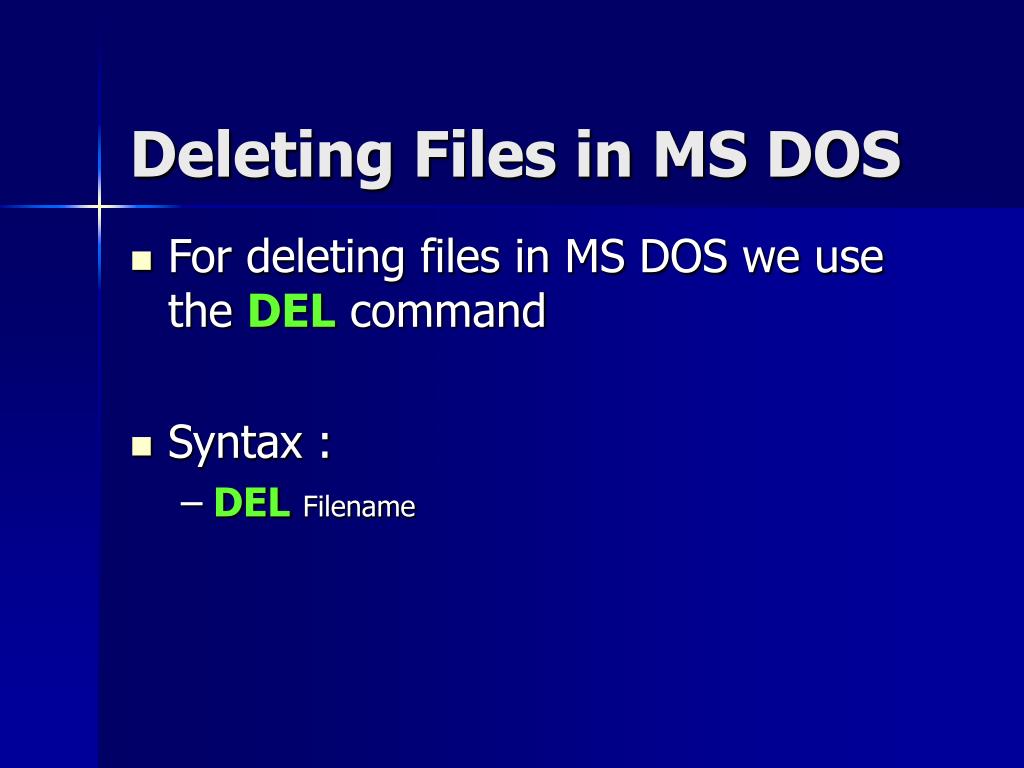 Deleting Files in MS DOS

For deleting files in MS DOS we use the DEL command

Syntax :

– DEL Filename